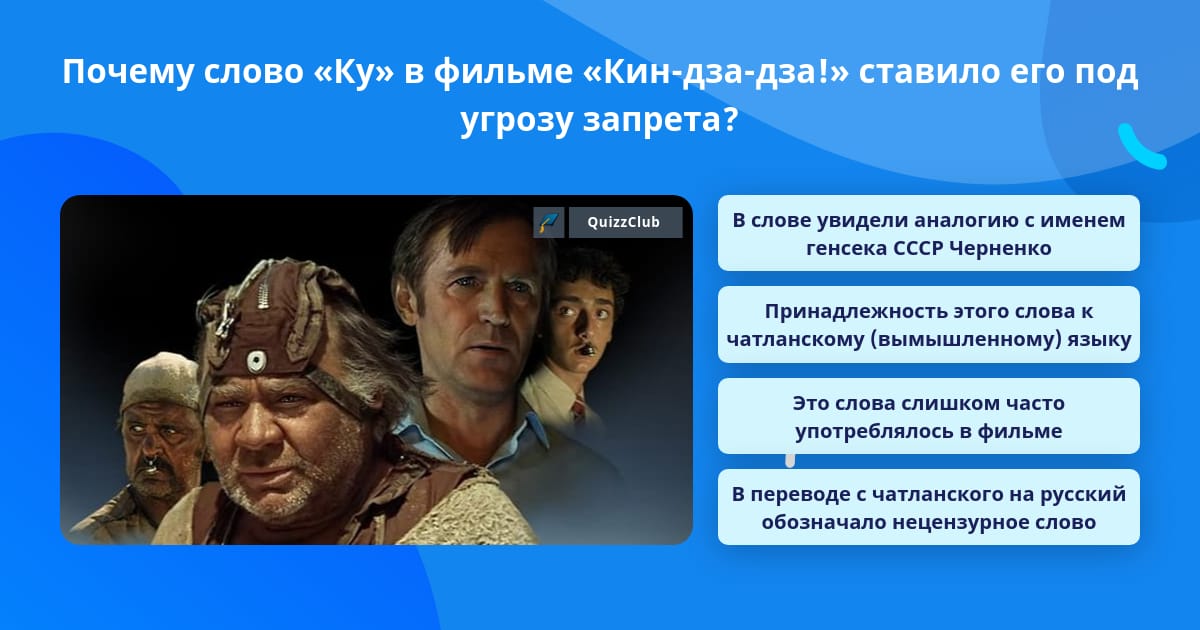 Почему слово «Ку» в фильме «Кин-дза-дза!» ставило его под угрозу запрета?

QuizzClub

В слове увидели аналогию с именем генсека СССР Черненко

Принадлежность этого слова к чатланскому (вымышленному) языку

Это слова слишком часто употреблялось в фильме

В переводе с чатланского на русский обозначало нецензурное слово